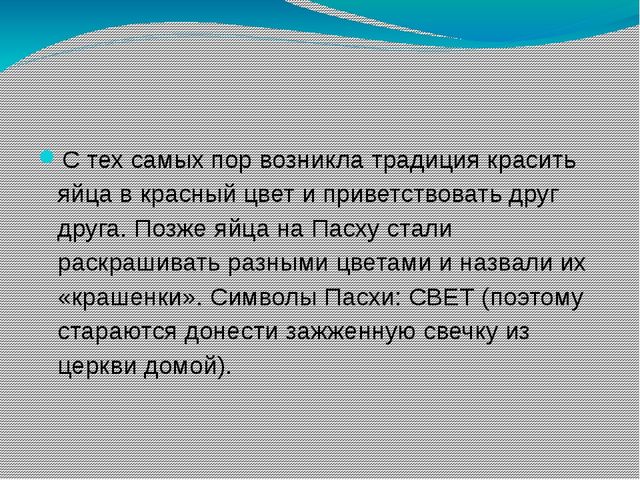 С тех самых пор возникла традиция красить яйца в красный цвет и приветствовать друг друга. Позже яйца на Пасху стали раскрашивать разными цветами и назвали их «крашенки». Символы Пасхи: СВЕТ (поэтому стараются донести зажженную свечку из церкви домой).